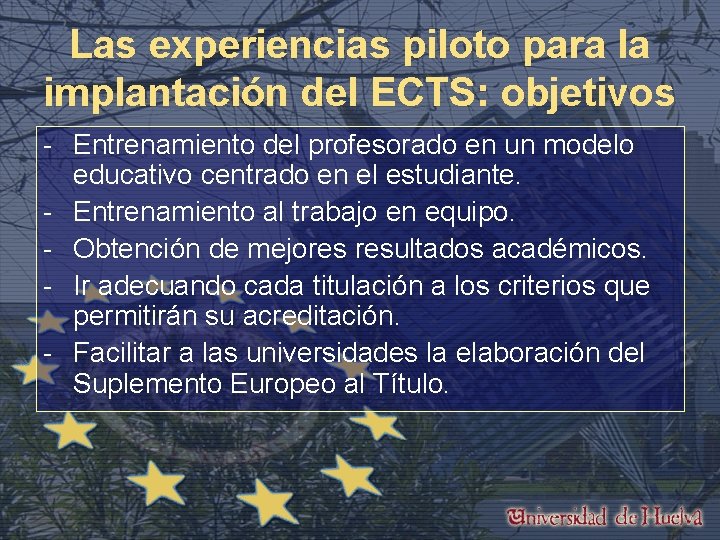 Las experiencias piloto para la implantación del ECTS: objetivos

- Entrenamiento del profesorado en un modelo educativo centrado en el estudiante.
- Entrenamiento al trabajo en equipo.
- Obtención de mejores resultados académicos.
- Ir adecuando cada titulación a los criterios que permitirán su acreditación.
- Facilitar a las universidades la elaboración del Suplemento Europeo al Título.

Universidad de Huelva